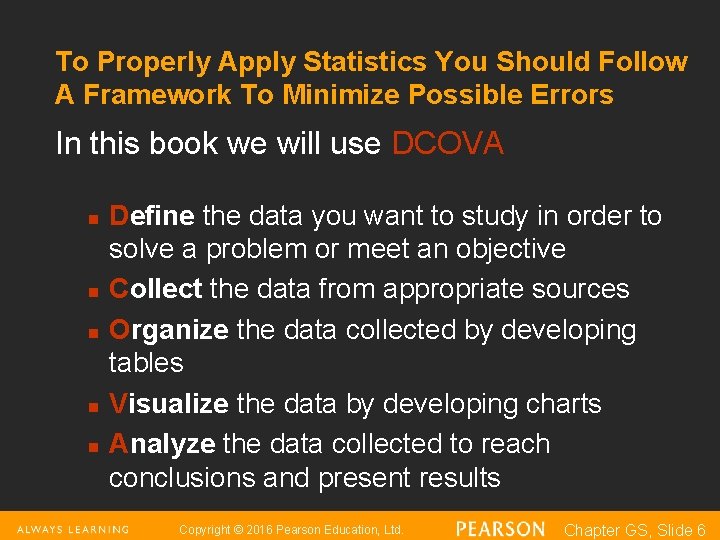 To Properly Apply Statistics You Should Follow A Framework To Minimize Possible Errors

In this book we will use DCOVA

- Define the data you want to study in order to solve a problem or meet an objective
- Collect the data from appropriate sources
- Organize the data collected by developing tables
- Visualize the data by developing charts
- Analyze the data collected to reach conclusions and present results

ALWAYS LEARNING Copyright © 2016 Pearson Education, Ltd. PEARSON Chapter GS, Slide 6